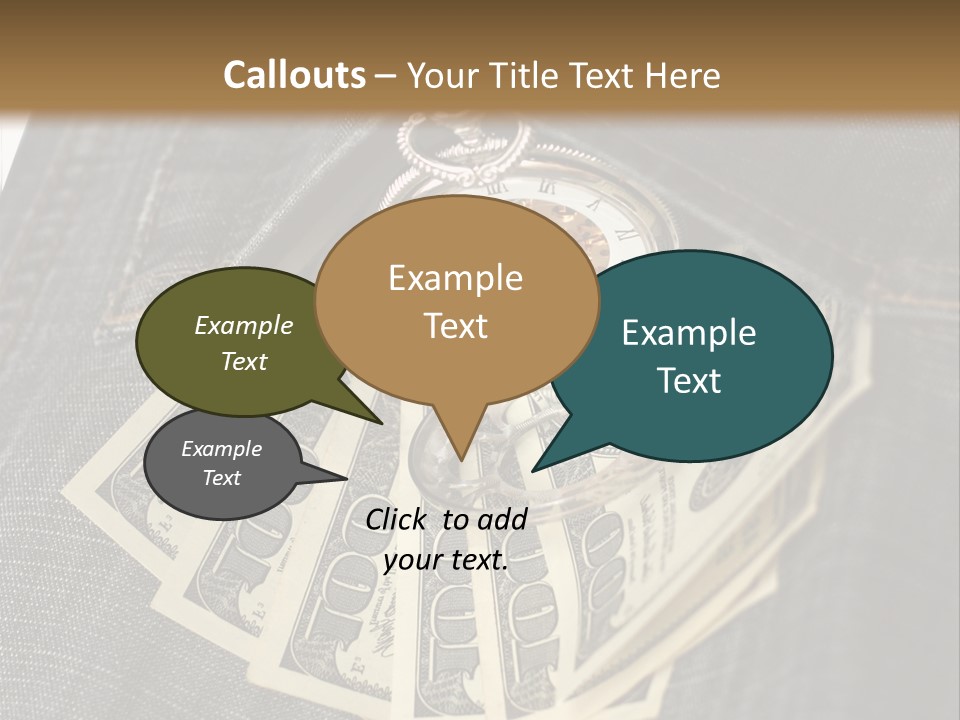 Callouts – Your Title Text Here

Example Text

Example Text

Example Text

Example Text

Click to add your text.